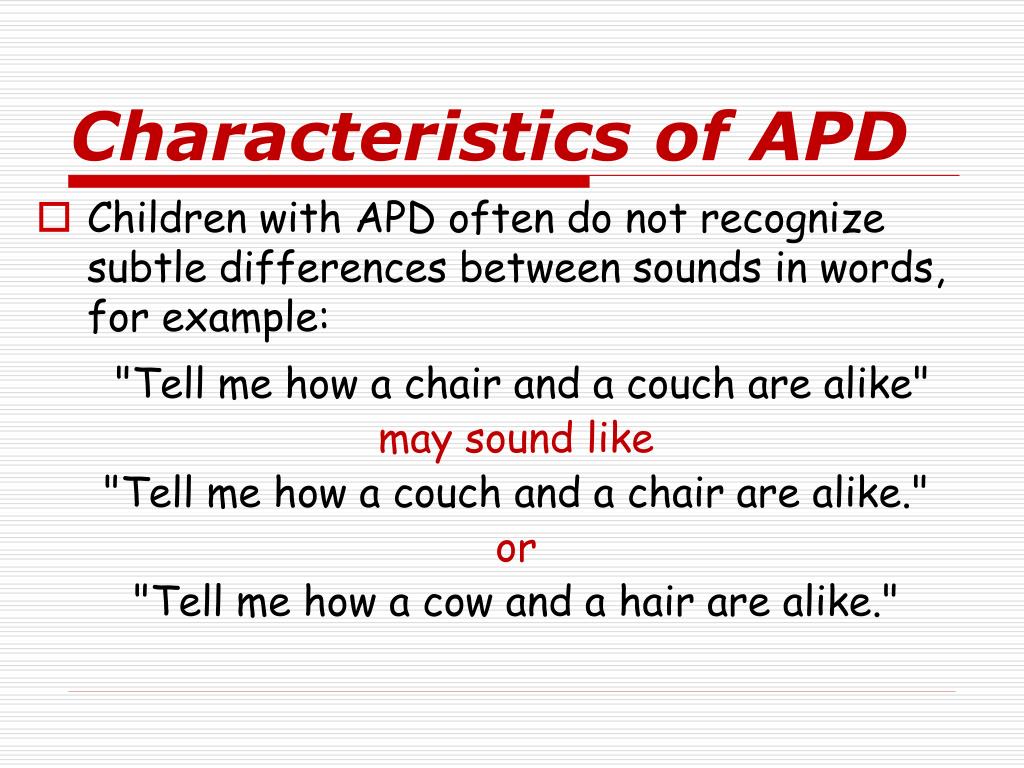 Characteristics of APD

Children with APD often do not recognize subtle differences between sounds in words, for example:

"Tell me how a chair and a couch are alike"
may sound like
"Tell me how a couch and a chair are alike."
or
"Tell me how a cow and a hair are alike."